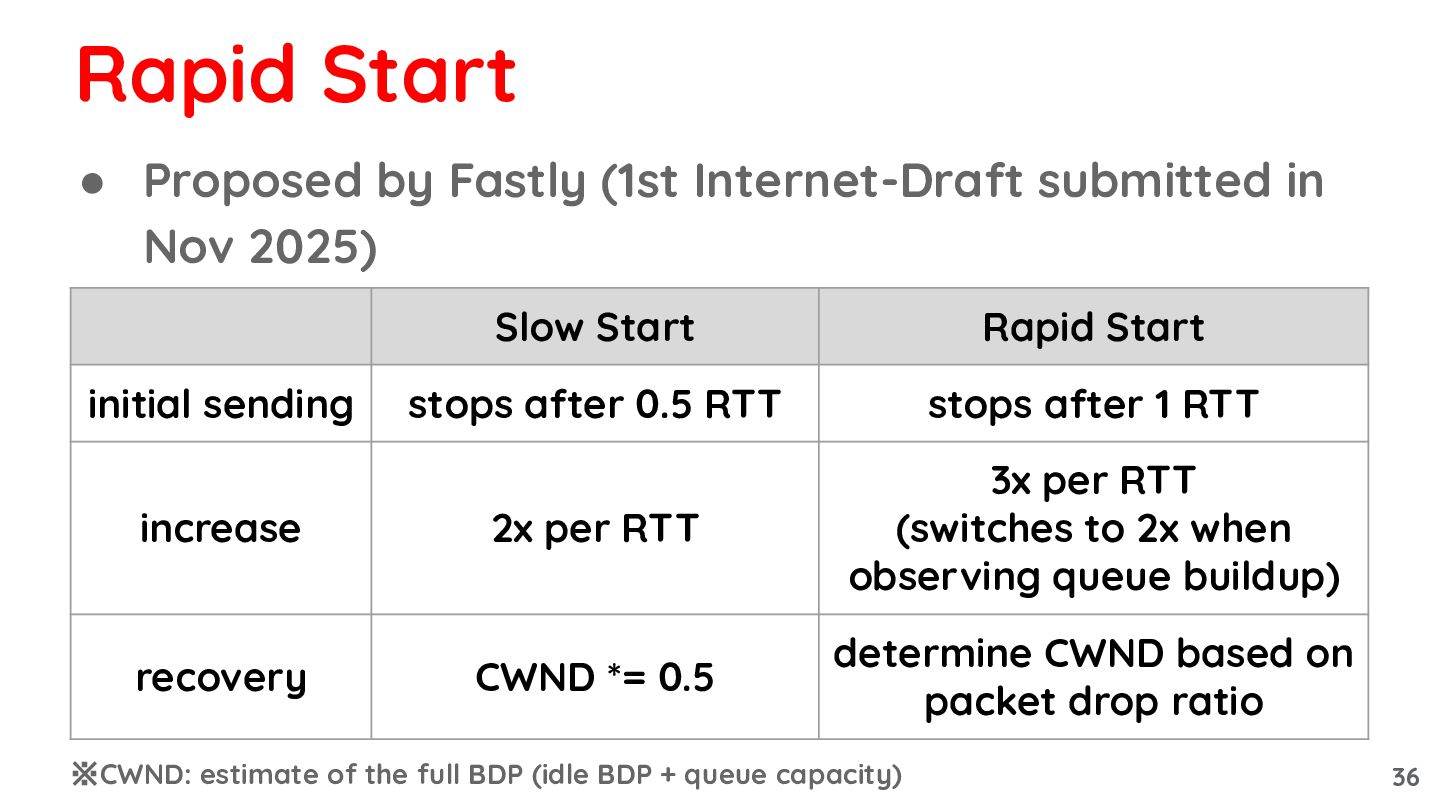 Rapid Start

● Proposed by Fastly (1st Internet-Draft submitted in Nov 2025)

| | Slow Start | Rapid Start |
|---|---|---|
| initial sending | stops after 0.5 RTT | stops after 1 RTT |
| increase | 2x per RTT | 3x per RTT (switches to 2x when observing queue buildup) |
| recovery | CWND *= 0.5 | determine CWND based on packet drop ratio |

※CWND: estimate of the full BDP (idle BDP + queue capacity)

36